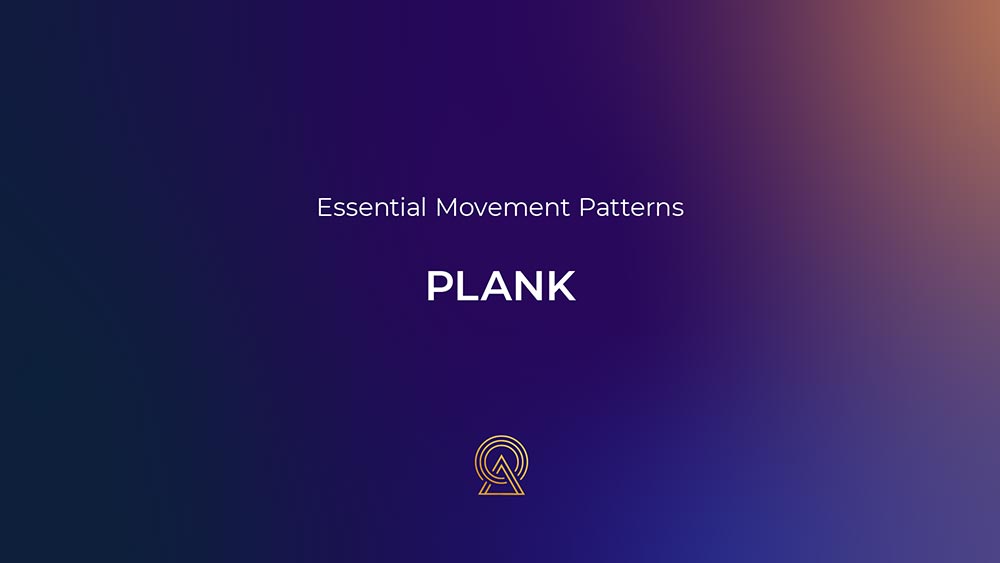 Essential Movement Patterns

PLANK